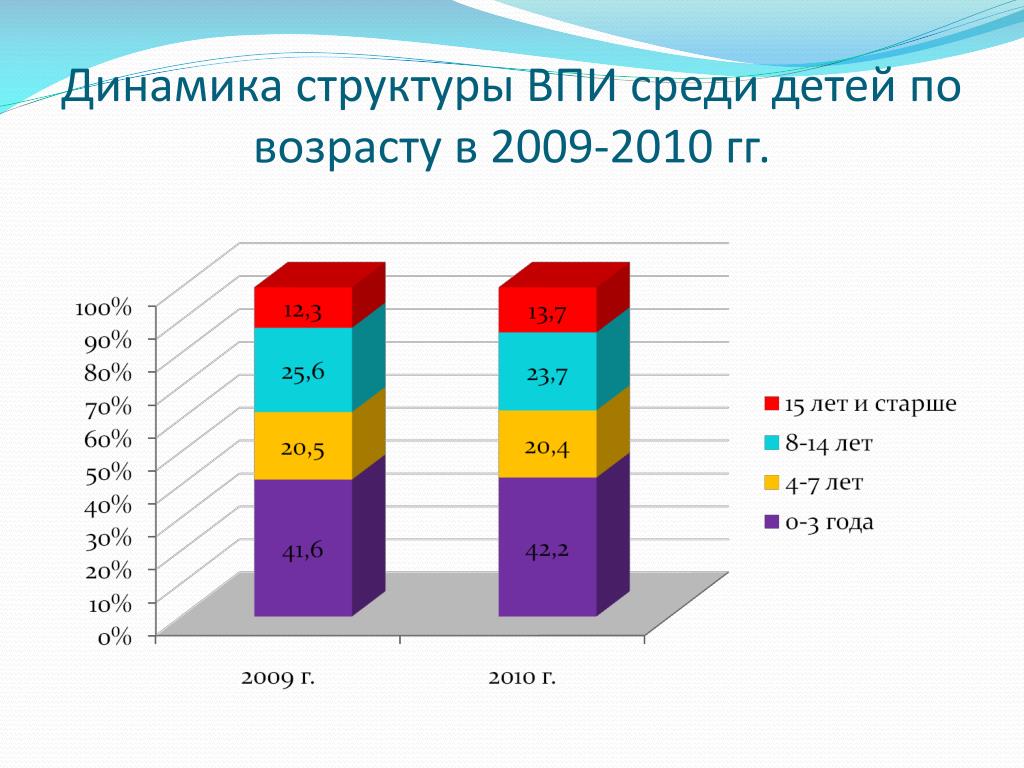 Динамика структуры ВПИ среди детей по возрасту в 2009-2010 гг.

100%
90%
80%
70%
60%
50%
40%
30%
20%
10%
0%

12,3
25,6
20,5
41,6

13,7
23,7
20,4
42,2

2009 г.
2010 г.

15 лет и старше
8-14 лет
4-7 лет
0-3 года